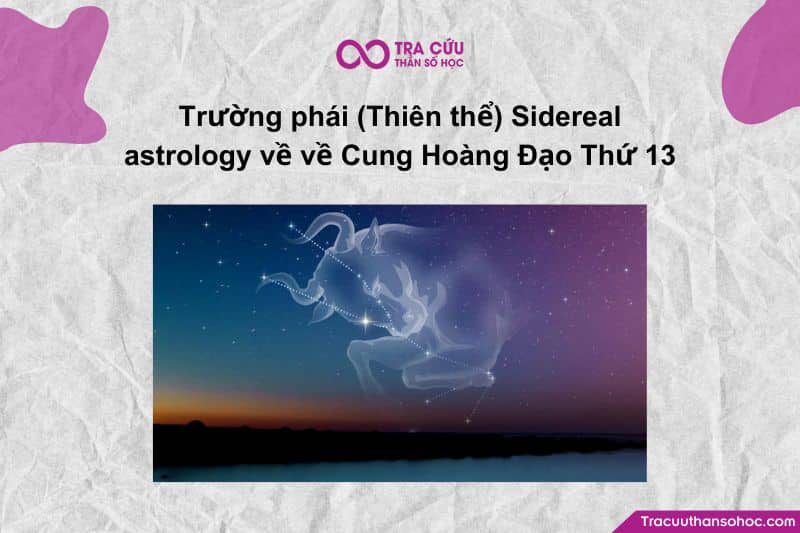 TRA CỨU
THẦN SỐ HỌC

Trường phái (Thiên thể) Sidereal astrology về về Cung Hoàng Đạo Thứ 13

Tracuuthansohoc.com